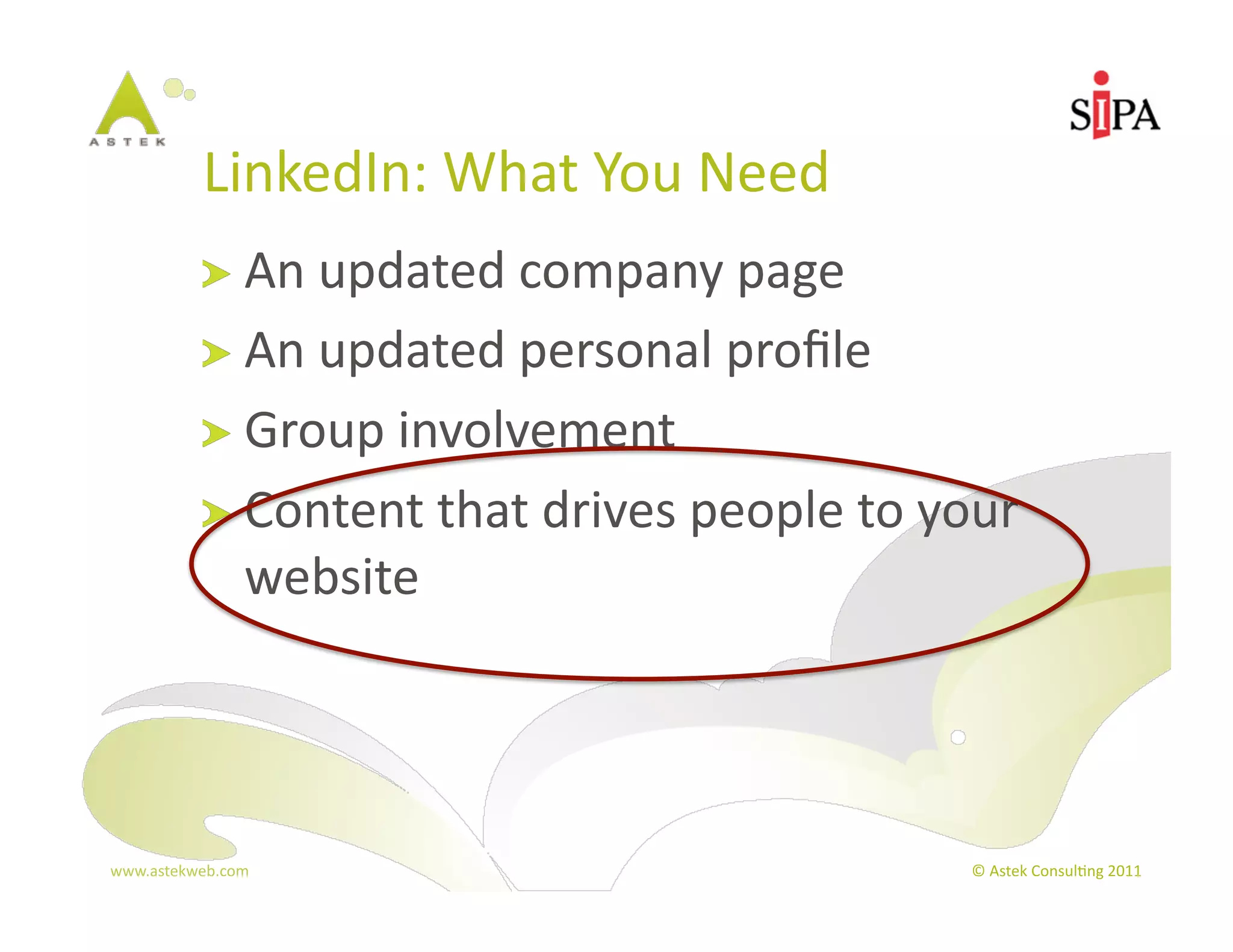 ASTEK

SIPA

LinkedIn: What You Need

An updated company page

An updated personal profile

Group involvement

Content that drives people to your website

www.astekweb.com

© Astek Consulting 2011